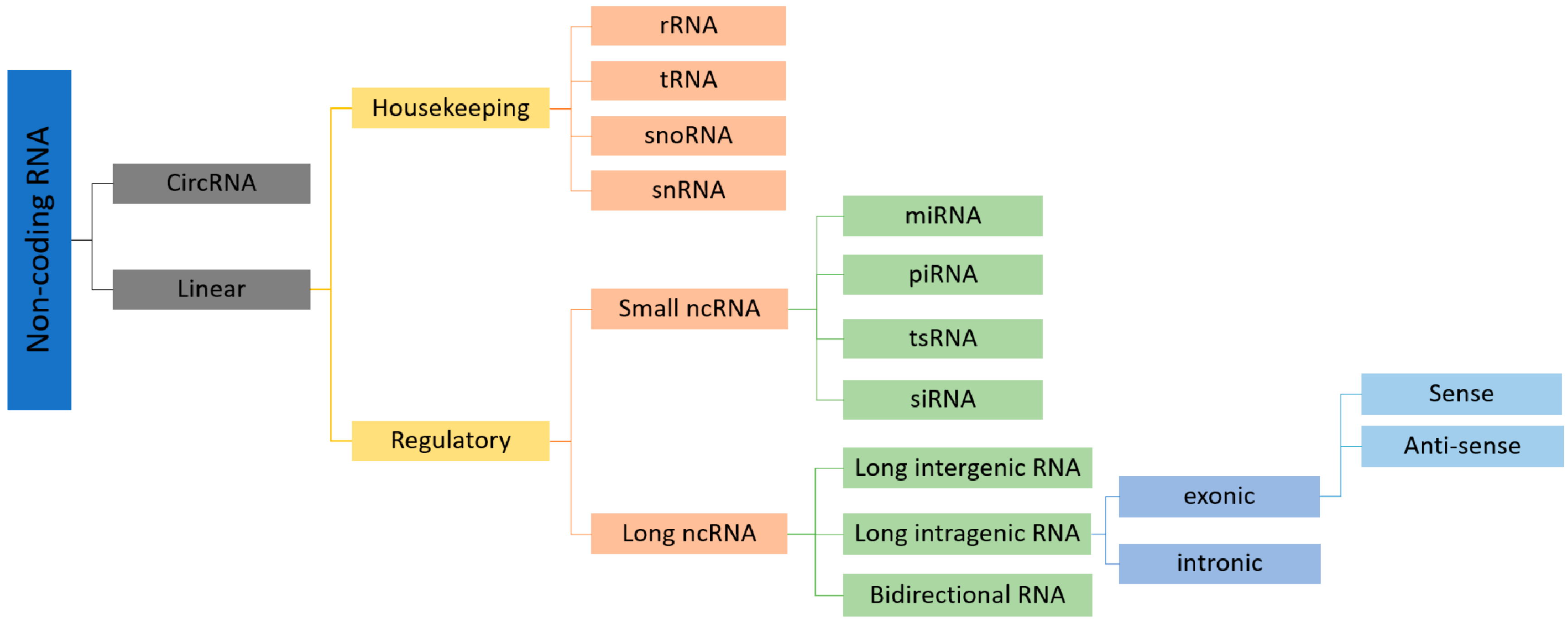 Non-coding RNA

CircRNA

Linear

Housekeeping

Regulatory

rRNA

tRNA

snoRNA

snRNA

Small ncRNA

Long ncRNA

miRNA

piRNA

tsRNA

siRNA

Long intergenic RNA

Long intragenic RNA

Bidirectional RNA

exonic

intronic

Sense

Anti-sense